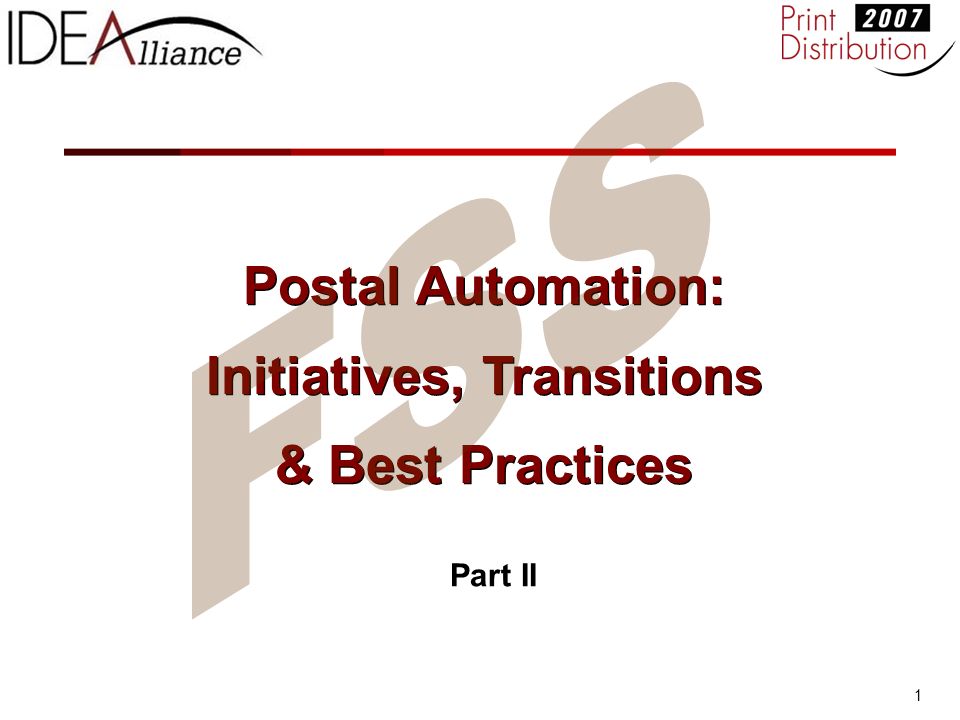 IDEAlliance

Print 2007 Distribution

FSS

Postal Automation:
Initiatives, Transitions
& Best Practices

Part II

1